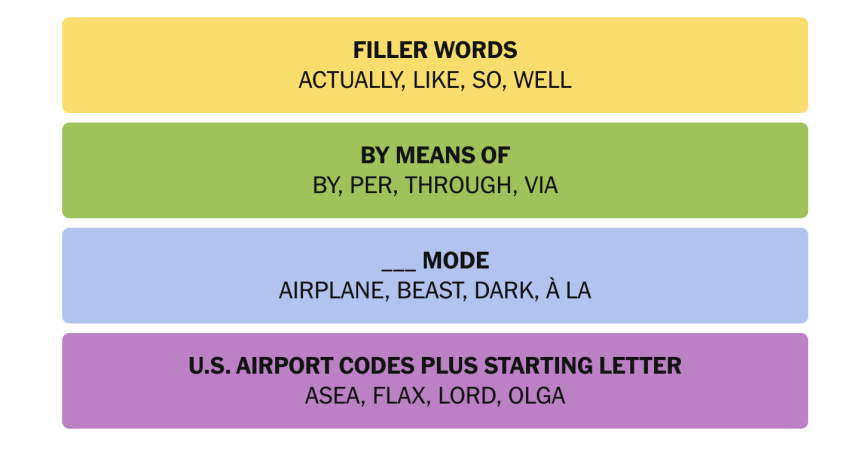 FILLER WORDS
ACTUALLY, LIKE, SO, WELL

BY MEANS OF
BY, PER, THROUGH, VIA

___ MODE
AIRPLANE, BEAST, DARK, À LA

U.S. AIRPORT CODES PLUS STARTING LETTER
ASEA, FLAX, LORD, OLGA